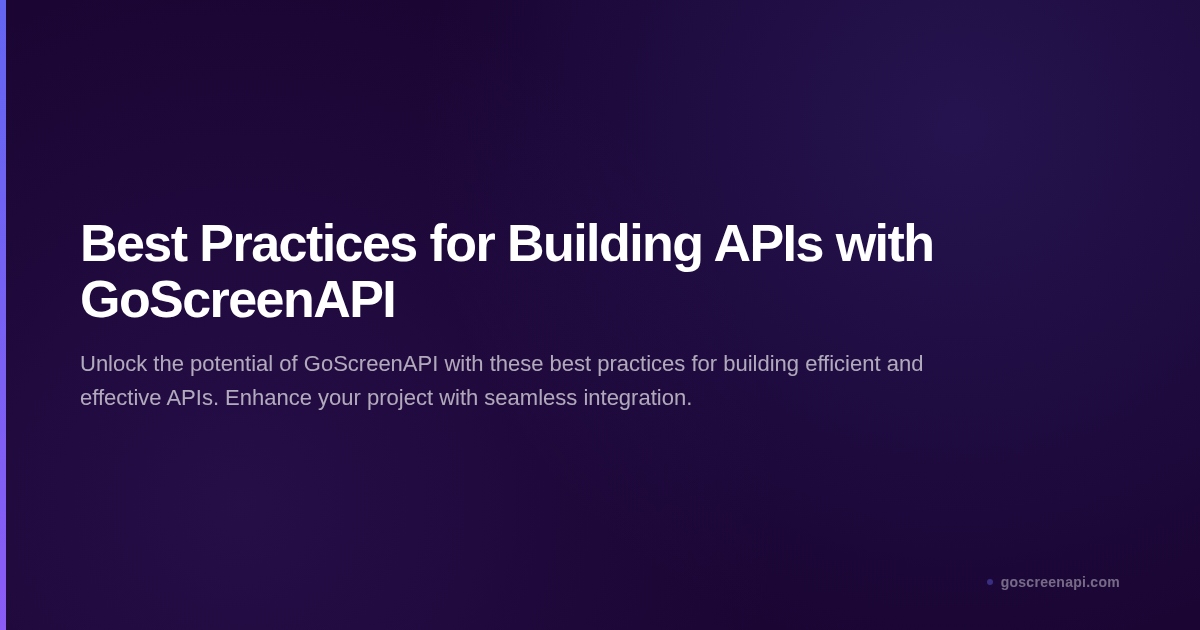 Best Practices for Building APIs with GoScreenAPI

Unlock the potential of GoScreenAPI with these best practices for building efficient and effective APIs. Enhance your project with seamless integration.

goscreenapi.com